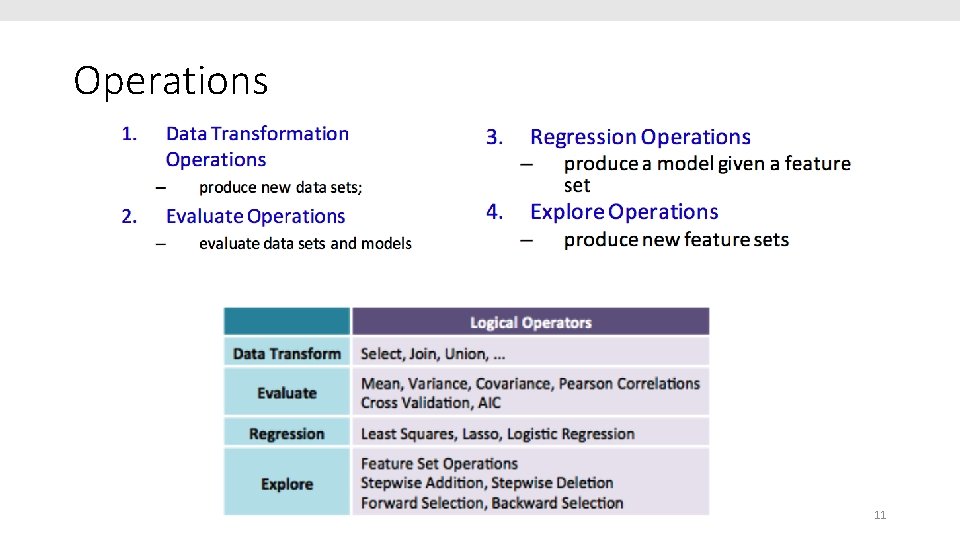 Operations

1. Data Transformation Operations
– produce new data sets;
2. Evaluate Operations
– evaluate data sets and models

3. Regression Operations
– produce a model given a feature set
4. Explore Operations
– produce new feature sets

| | Logical Operators |
|---|---|
| Data Transform | Select, Join, Union, ... |
| Evaluate | Mean, Variance, Covariance, Pearson Correlations Cross Validation, AIC |
| Regression | Least Squares, Lasso, Logistic Regression |
| Explore | Feature Set Operations Stepwise Addition, Stepwise Deletion Forward Selection, Backward Selection |

11